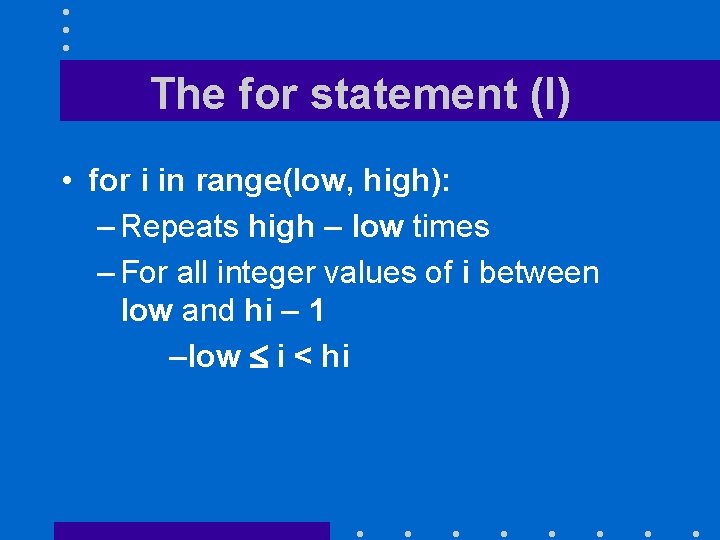 The for statement (I)

• for i in range(low, high):

– Repeats high – low times

– For all integer values of i between low and hi – 1

–low ≤ i < hi